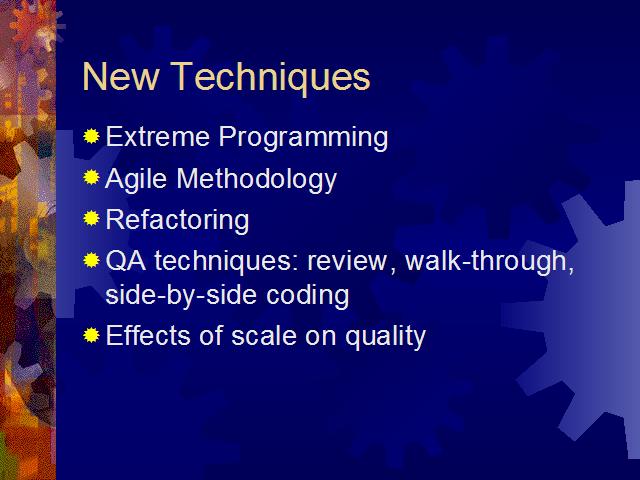 New Techniques

Extreme Programming

Agile Methodology

Refactoring

QA techniques: review, walk-through, side-by-side coding

Effects of scale on quality